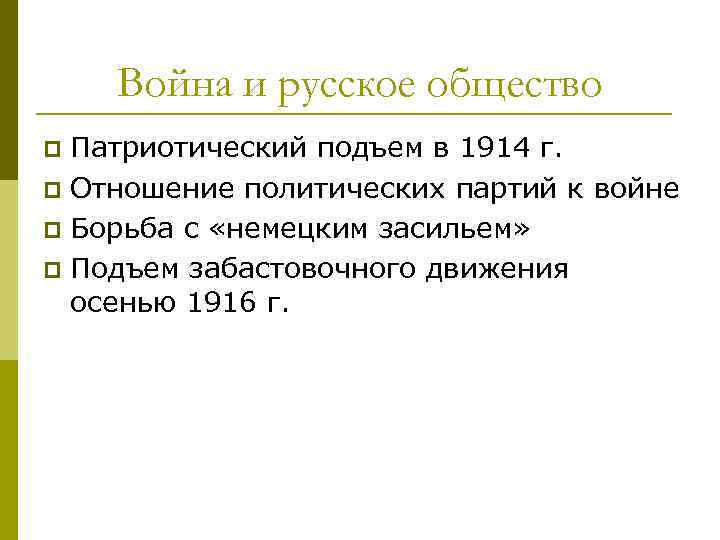 Война и русское общество

Патриотический подъем в 1914 г.

Отношение политических партий к войне

Борьба с «немецким засильем»

Подъем забастовочного движения осенью 1916 г.